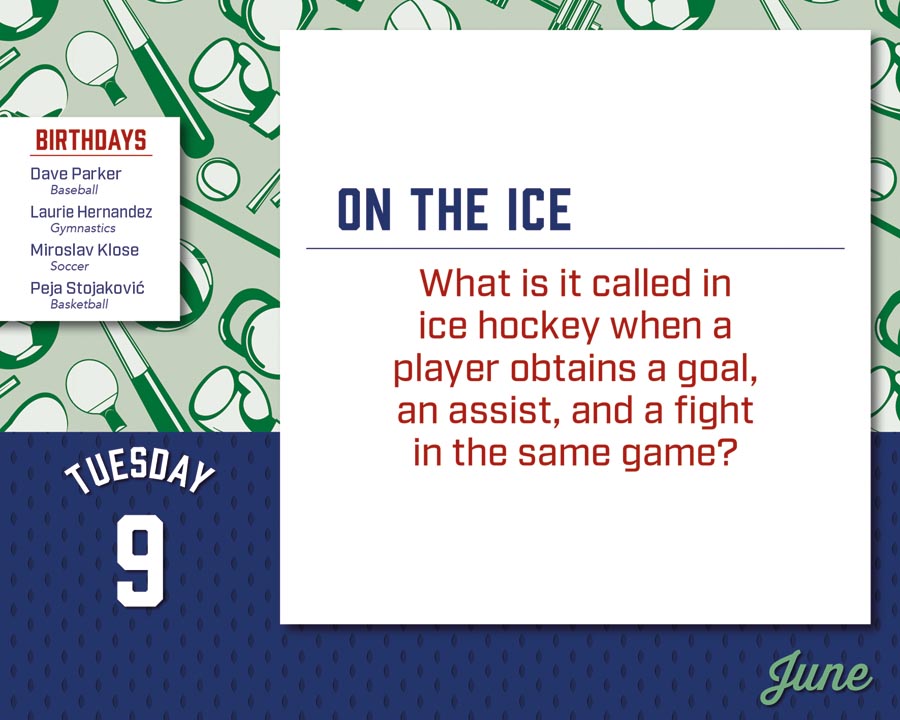 BIRTHDAYS
Dave Parker
Baseball
Laurie Hernandez
Gymnastics
Miroslav Klose
Soccer
Peja Stojaković
Basketball

ON THE ICE

What is it called in ice hockey when a player obtains a goal, an assist, and a fight in the same game?

TUESDAY
9

June